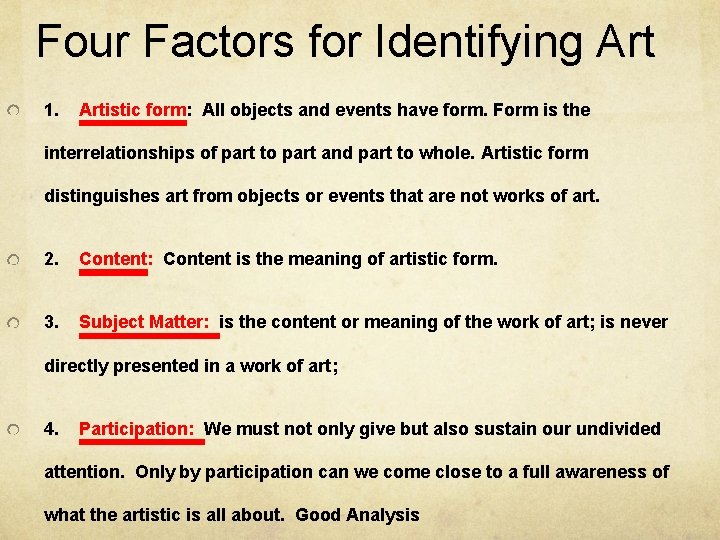 Four Factors for Identifying Art

1. Artistic form: All objects and events have form. Form is the interrelationships of part to part and part to whole. Artistic form distinguishes art from objects or events that are not works of art.

2. Content: Content is the meaning of artistic form.

3. Subject Matter: is the content or meaning of the work of art; is never directly presented in a work of art;

4. Participation: We must not only give but also sustain our undivided attention. Only by participation can we come close to a full awareness of what the artistic is all about. Good Analysis